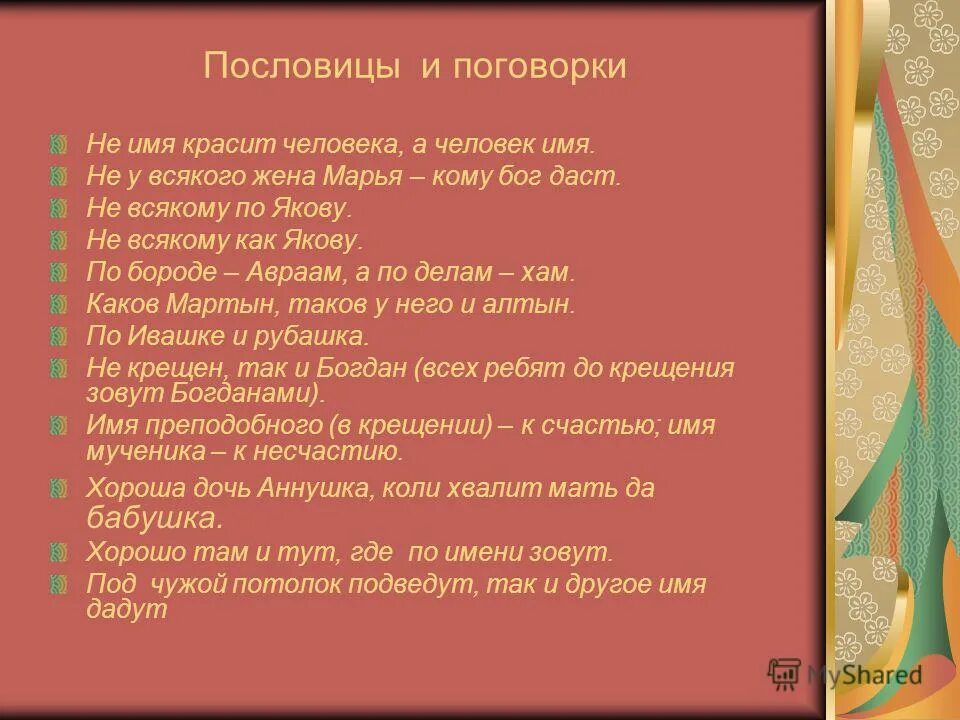 Пословицы и поговорки

Не имя красит человека, а человек имя.
Не у всякого жена Марья – кому бог даст.
Не всякому по Якову.
Не всякому как Якову.
По бороде – Авраам, а по делам – хам.
Каков Мартын, таков у него и алтын.
По Ивашке и рубашка.
Не крещен, так и Богдан (всех ребят до крещения зовут Богданами).
Имя преподобного (в крещении) – к счастью; имя мученика – к несчастию.
Хороша дочь Аннушка, коли хвалит мать да бабушка.
Хорошо там и тут, где по имени зовут.
Под чужой потолок подведут, так и другое имя дадут

MyShared